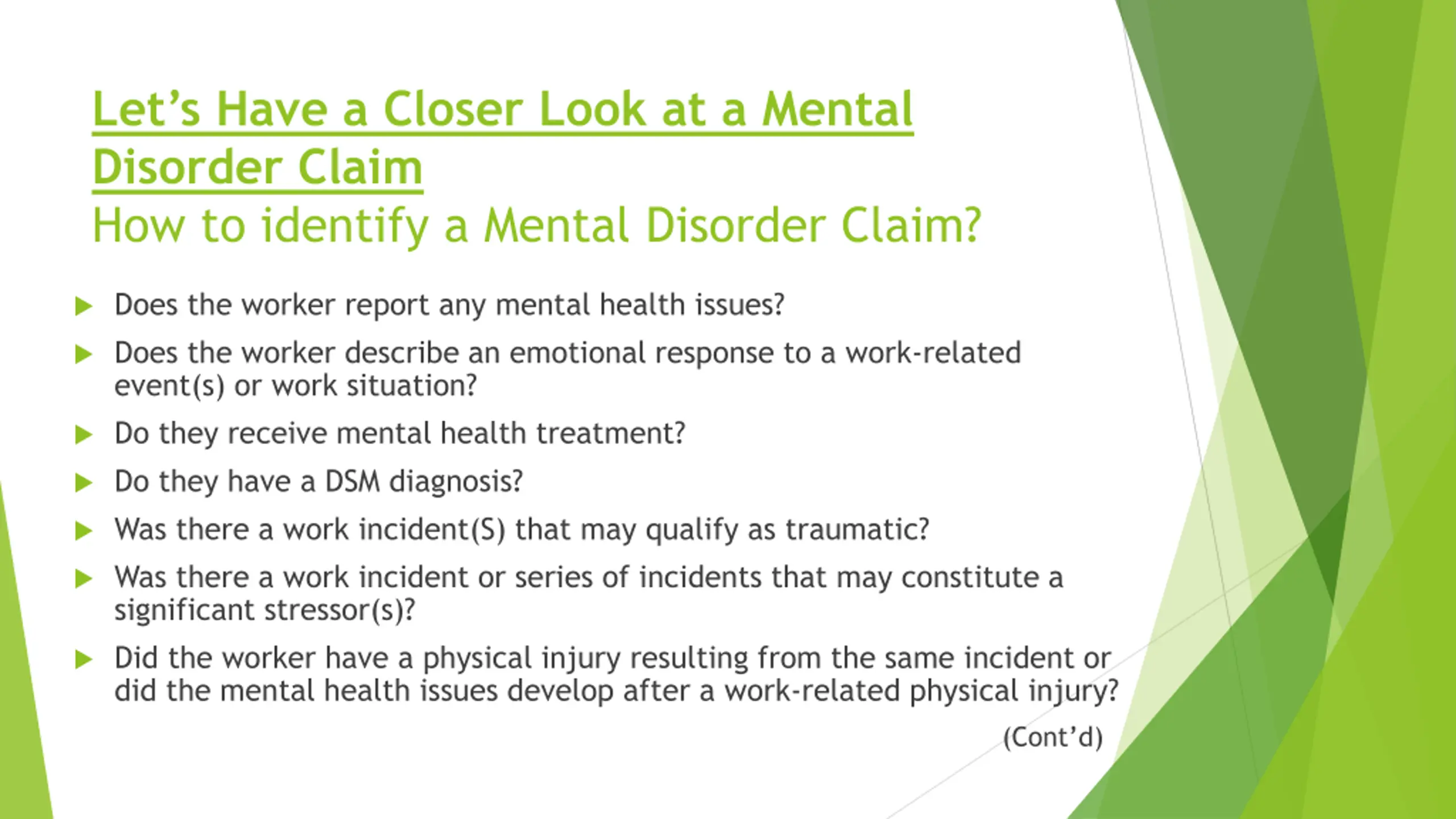 Let’s Have a Closer Look at a Mental Disorder Claim
How to identify a Mental Disorder Claim?

Does the worker report any mental health issues?

Does the worker describe an emotional response to a work-related event(s) or work situation?

Do they receive mental health treatment?

Do they have a DSM diagnosis?

Was there a work incident(S) that may qualify as traumatic?

Was there a work incident or series of incidents that may constitute a significant stressor(s)?

Did the worker have a physical injury resulting from the same incident or did the mental health issues develop after a work-related physical injury?

(Cont’d)